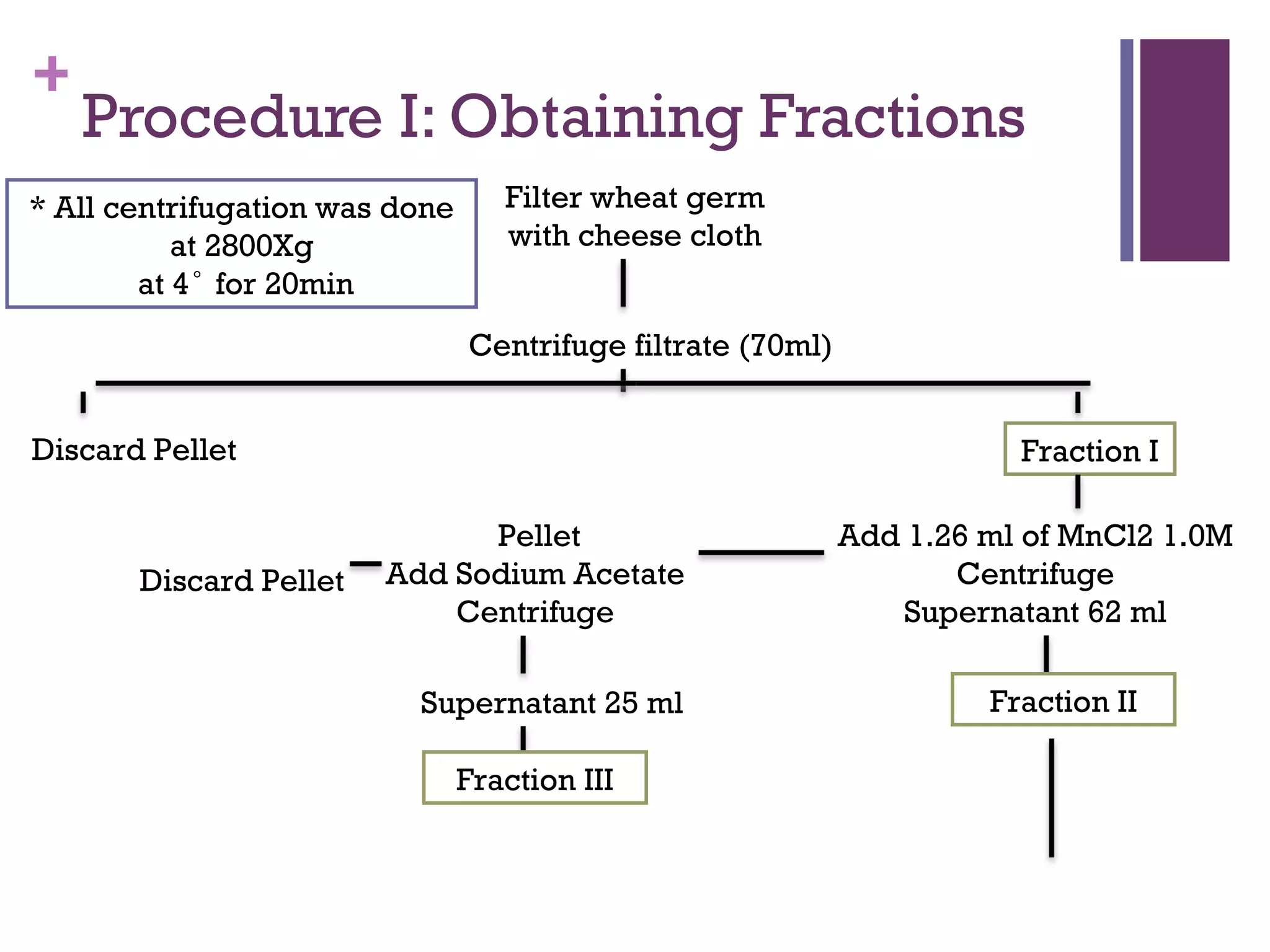 +
Procedure I: Obtaining Fractions

* All centrifugation was done at 2800Xg at 4° for 20min

Filter wheat germ with cheese cloth

Centrifuge filtrate (70ml)

Discard Pellet

Fraction I

Add 1.26 ml of MnCl2 1.0M
Centrifuge
Supernatant 62 ml

Fraction II

Pellet
Add Sodium Acetate
Centrifuge

Discard Pellet

Supernatant 25 ml

Fraction III